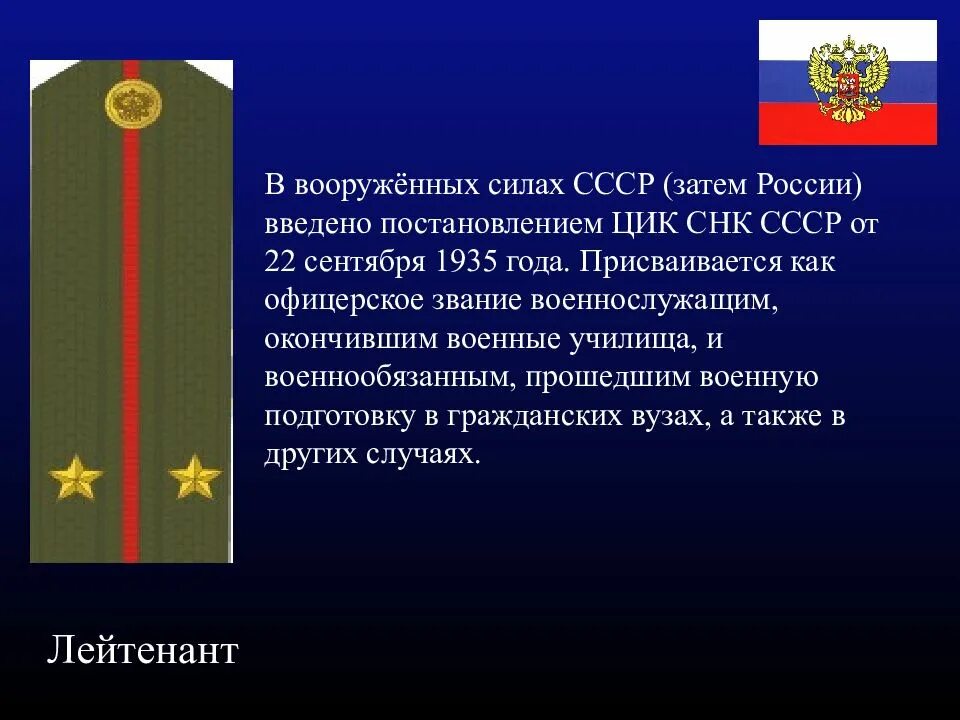 В вооружённых силах СССР (затем России) введено постановлением ЦИК СНК СССР от 22 сентября 1935 года. Присваивается как офицерское звание военнослужащим, окончившим военные училища, и военнообязанным, прошедшим военную подготовку в гражданских вузах, а также в других случаях.

Лейтенант